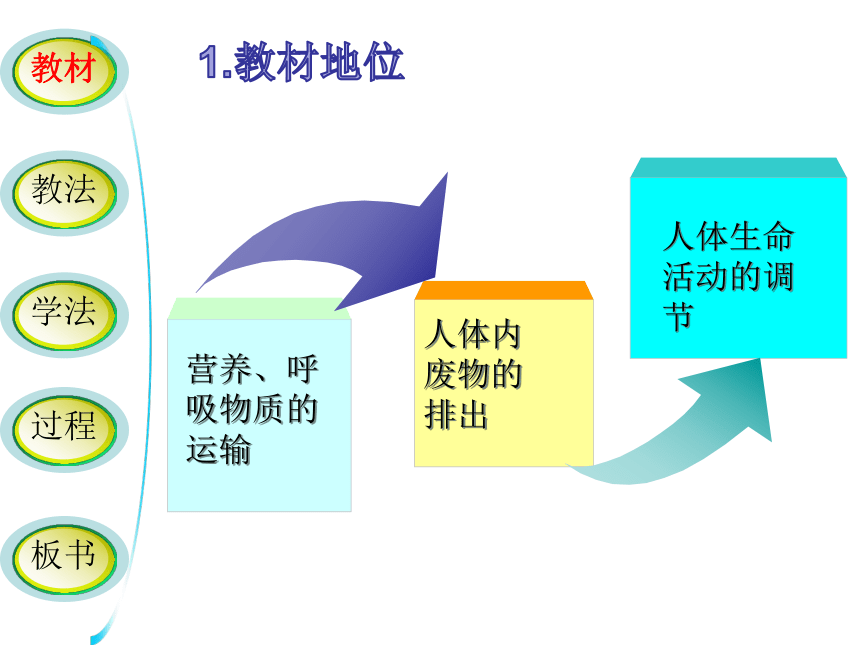 教材

教法

学法

过程

板书

1.教材地位

营养、呼吸物质的运输

人体内废物的排出

人体生命活动的调节